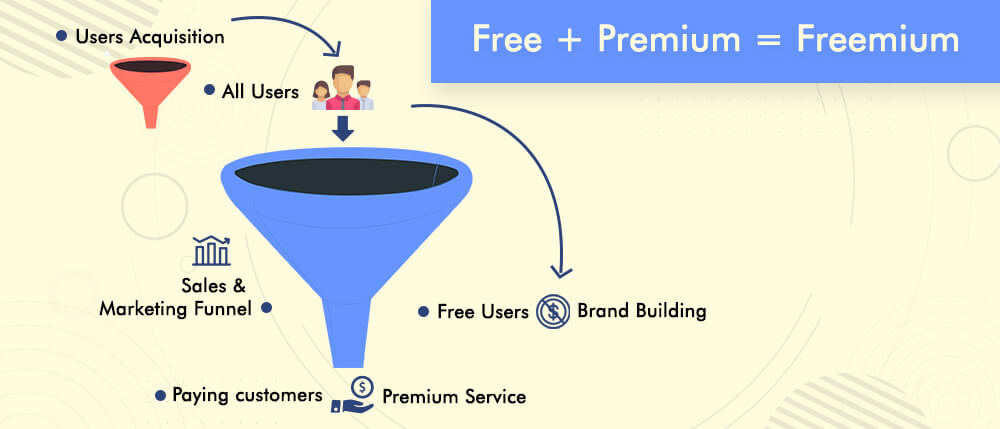 Free + Premium = Freemium

Users Acquisition

All Users

Sales & Marketing Funnel

Free Users

Brand Building

Paying customers

Premium Service